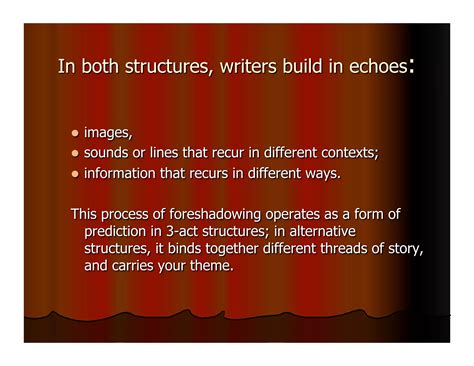 In both structures, writers build in echoes:

- images,
- sounds or lines that recur in different contexts;
- information that recurs in different ways.

This process of foreshadowing operates as a form of prediction in 3-act structures; in alternative structures, it binds together different threads of story, and carries your theme.